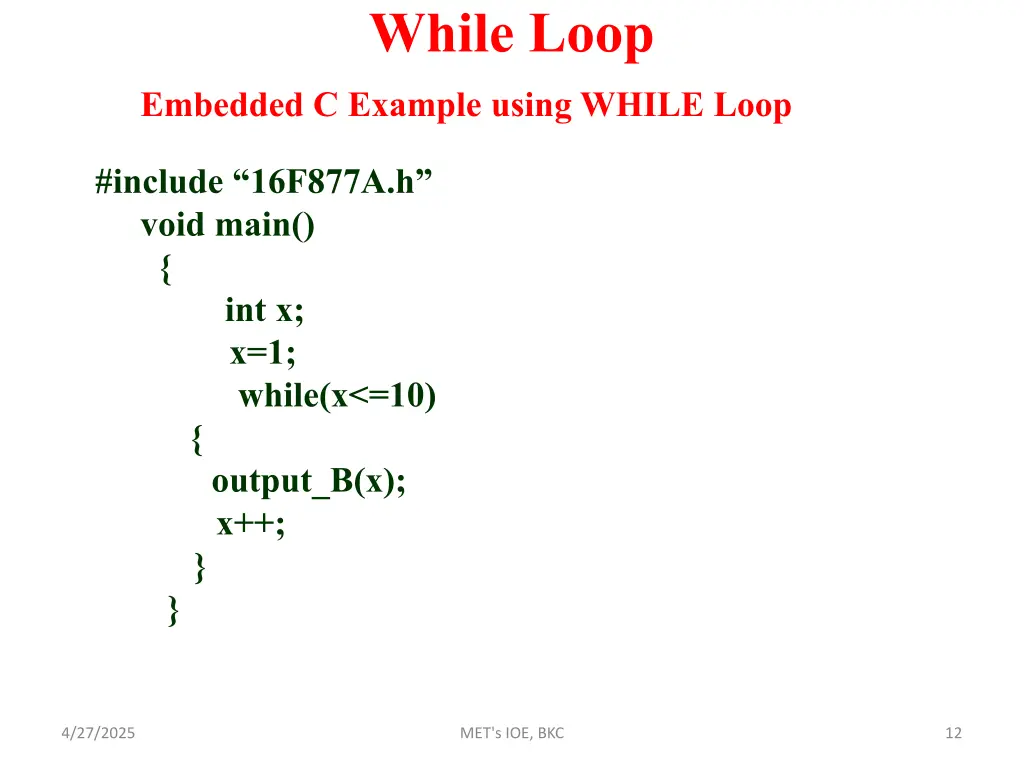 While Loop

Embedded C Example using WHILE Loop

#include “16F877A.h”
void main()
{
int x;
x=1;
while(x<=10)
{
output_B(x);
x++;
}
}

4/27/2025

MET's IOE, BKC

12